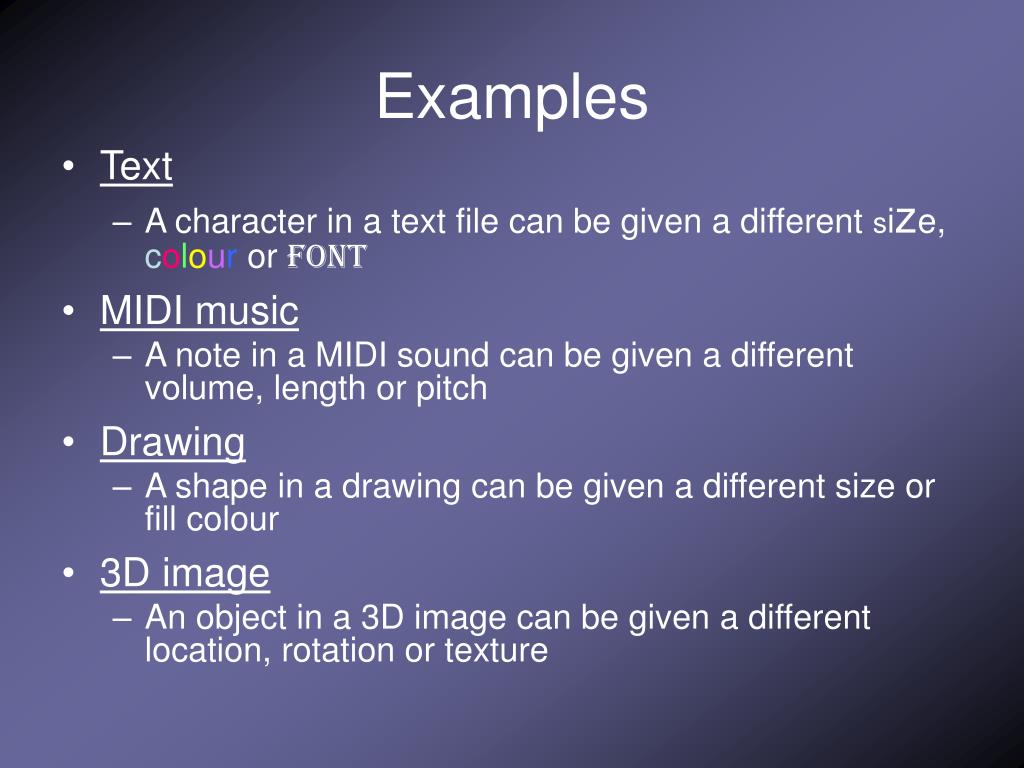 Examples

• Text
– A character in a text file can be given a different size, colour or FONT

• MIDI music
– A note in a MIDI sound can be given a different volume, length or pitch

• Drawing
– A shape in a drawing can be given a different size or fill colour

• 3D image
– An object in a 3D image can be given a different location, rotation or texture